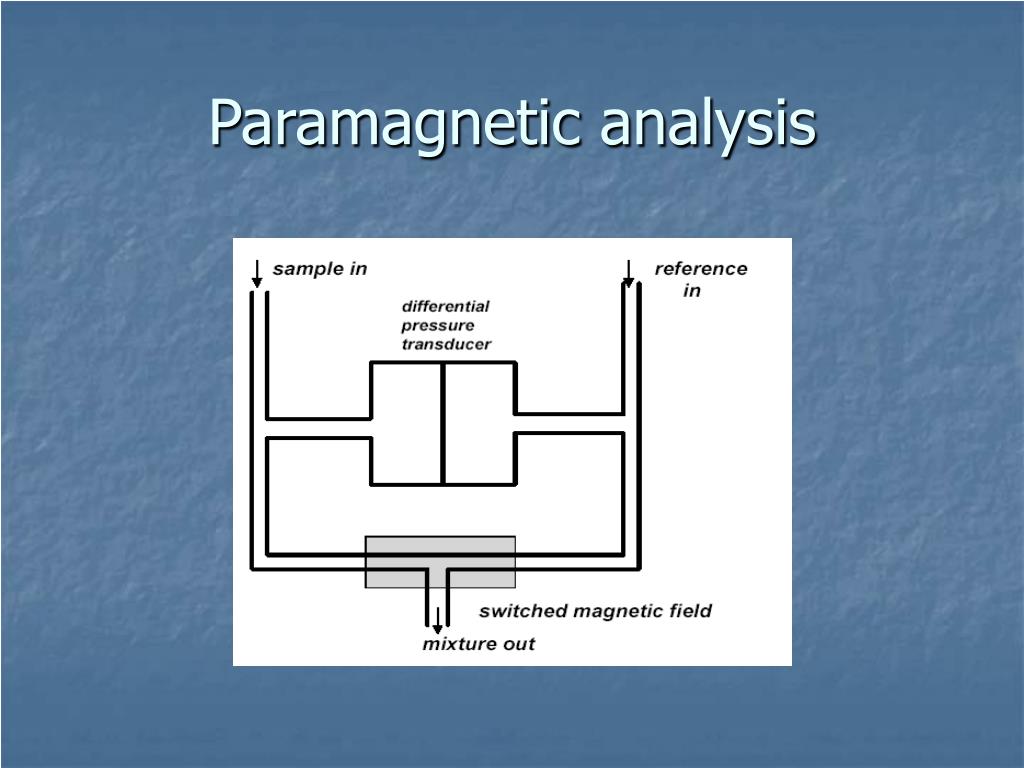 Paramagnetic analysis

sample in

reference in

differential pressure transducer

switched magnetic field

mixture out